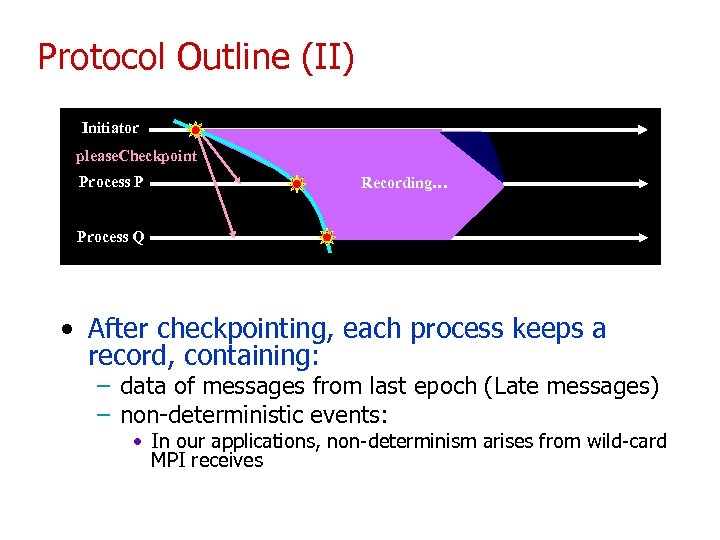 Protocol Outline (II)

Initiator
pleaseCheckpoint
Process P
Recording...
Process Q

• After checkpointing, each process keeps a record, containing:
– data of messages from last epoch (Late messages)
– non-deterministic events:
• In our applications, non-determinism arises from wild-card MPI receives